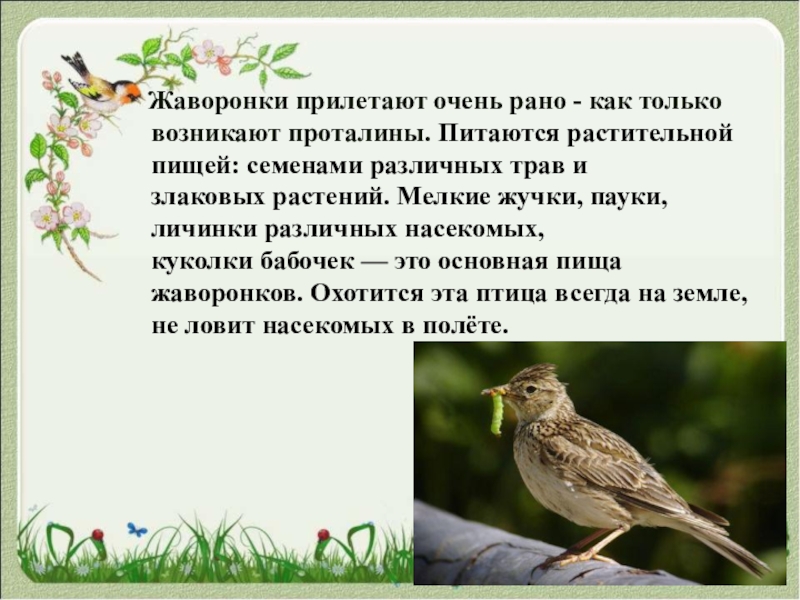 Жаворонки прилетают очень рано - как только возникают проталины. Питаются растительной пищей: семенами различных трав и злаковых растений. Мелкие жучки, пауки, личинки различных насекомых, куколки бабочек — это основная пища жаворонков. Охотится эта птица всегда на земле, не ловит насекомых в полёте.